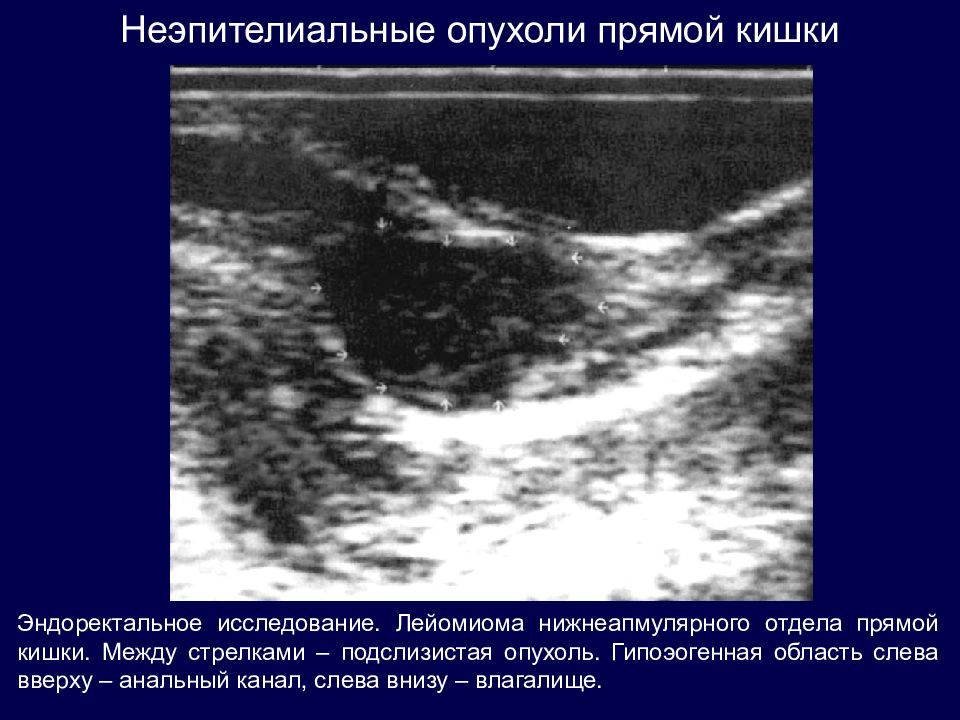 Неэпителиальные опухоли прямой кишки

Эндоректальное исследование. Лейомиома нижнеапмулярного отдела прямой кишки. Между стрелками – подслизистая опухоль. Гипоэогенная область слева вверху – анальный канал, слева внизу – влагалище.